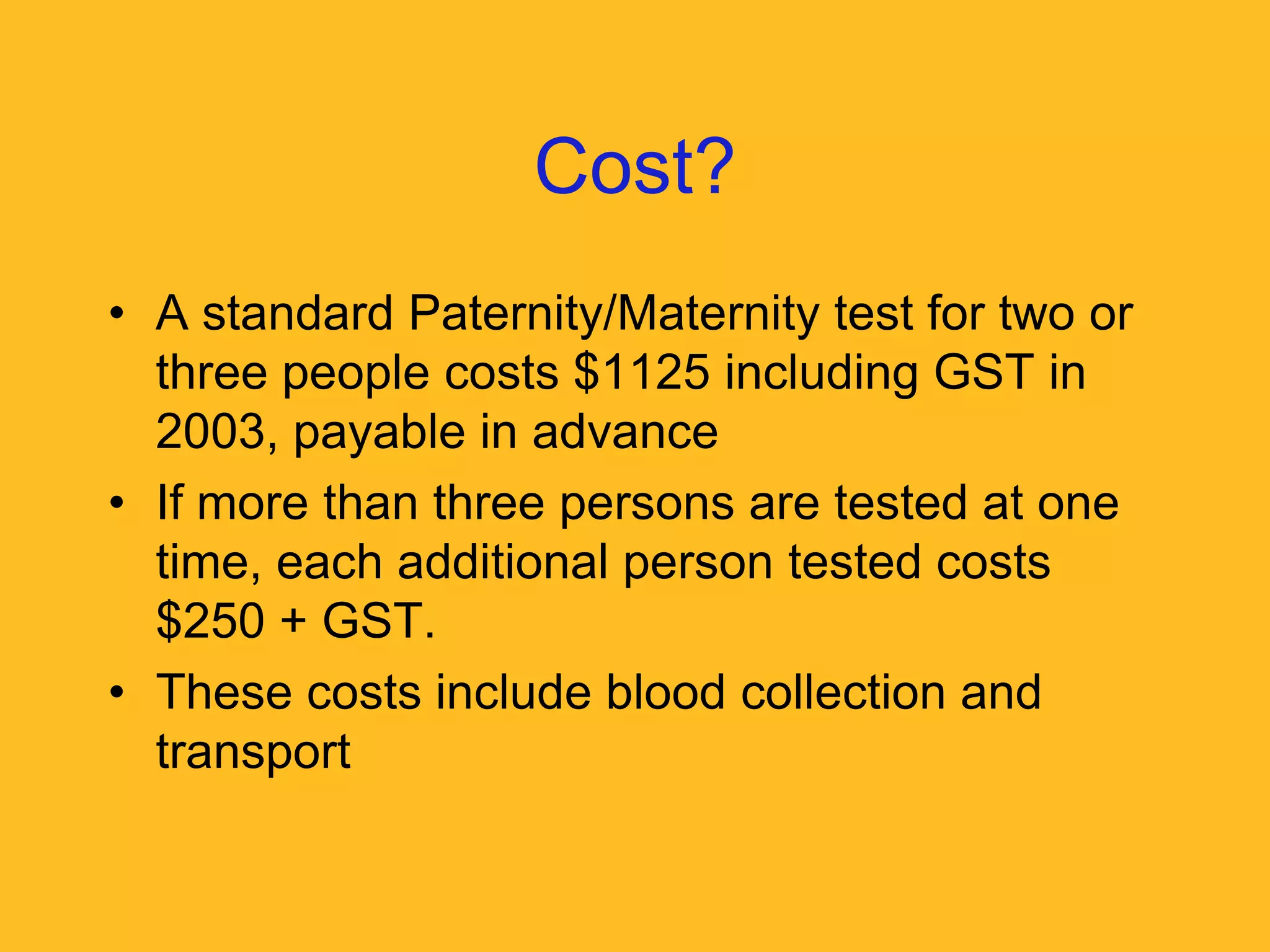 Cost?

• A standard Paternity/Maternity test for two or three people costs \$1125 including GST in 2003, payable in advance

• If more than three persons are tested at one time, each additional person tested costs \$250 + GST.

• These costs include blood collection and transport